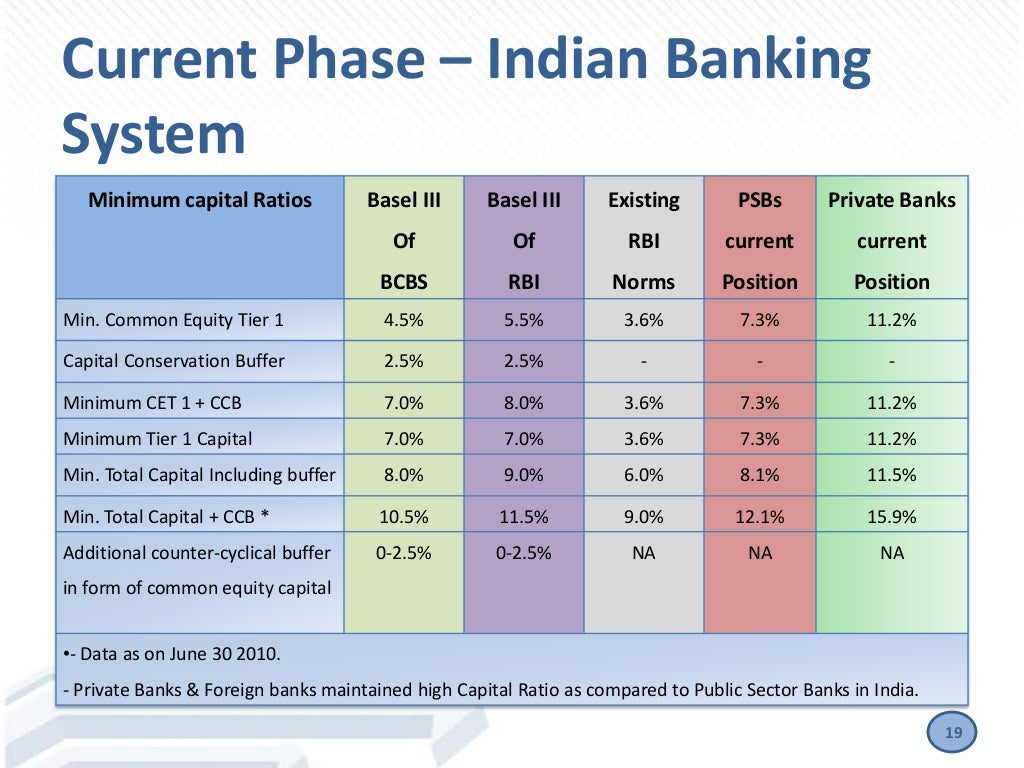 Current Phase – Indian Banking System

| Minimum capital Ratios | Basel III Of BCBS | Basel III Of RBI | Existing RBI Norms | PSBs current Position | Private Banks current Position |
|---|---|---|---|---|---|
| Min. Common Equity Tier 1 | 4.5% | 5.5% | 3.6% | 7.3% | 11.2% |
| Capital Conservation Buffer | 2.5% | 2.5% | - | - | - |
| Minimum CET 1 + CCB | 7.0% | 8.0% | 3.6% | 7.3% | 11.2% |
| Minimum Tier 1 Capital | 7.0% | 7.0% | 3.6% | 7.3% | 11.2% |
| Min. Total Capital Including buffer | 8.0% | 9.0% | 6.0% | 8.1% | 11.5% |
| Min. Total Capital + CCB * | 10.5% | 11.5% | 9.0% | 12.1% | 15.9% |
| Additional counter-cyclical buffer in form of common equity capital | 0-2.5% | 0-2.5% | NA | NA | NA |

•- Data as on June 30 2010.

- Private Banks & Foreign banks maintained high Capital Ratio as compared to Public Sector Banks in India.

19